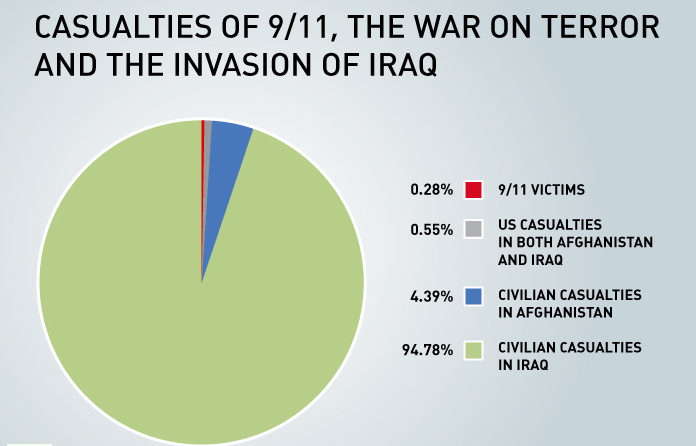 CASUALTIES OF 9/11, THE WAR ON TERROR AND THE INVASION OF IRAQ

0.28% 9/11 VICTIMS

0.55% US CASUALTIES IN BOTH AFGHANISTAN AND IRAQ

4.39% CIVILIAN CASUALTIES IN AFGHANISTAN

94.78% CIVILIAN CASUALTIES IN IRAQ